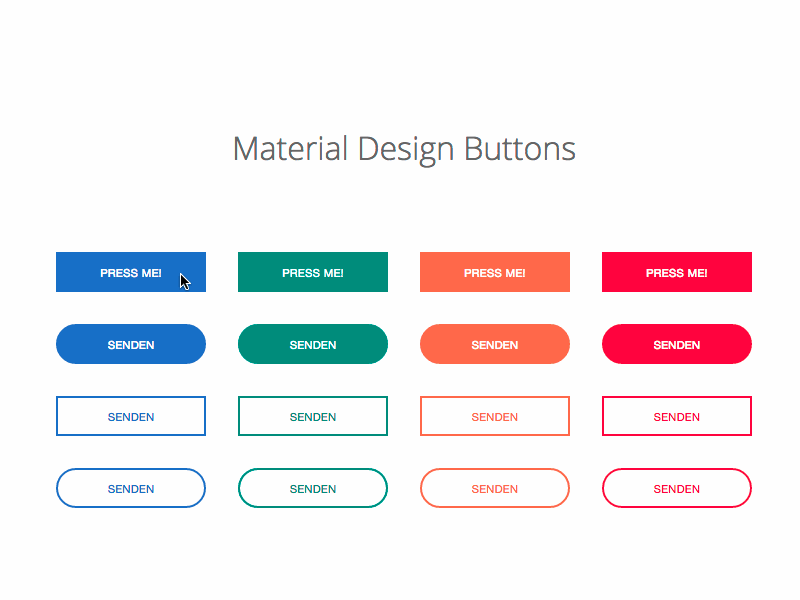 Material Design Buttons

PRESS ME! PRESS ME! PRESS ME! PRESS ME!

SENDEN SENDEN SENDEN SENDEN

SENDEN SENDEN SENDEN SENDEN

SENDEN SENDEN SENDEN SENDEN